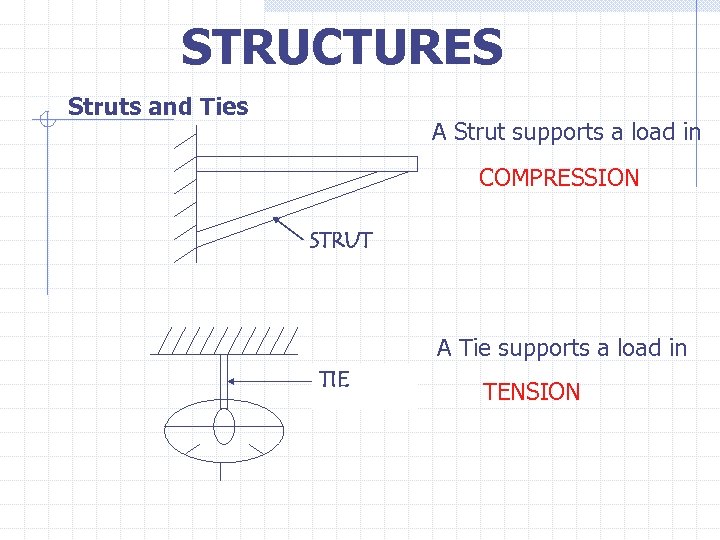 STRUCTURES

Struts and Ties

A Strut supports a load in

COMPRESSION

STRUT

A Tie supports a load in

TENSION

TIE